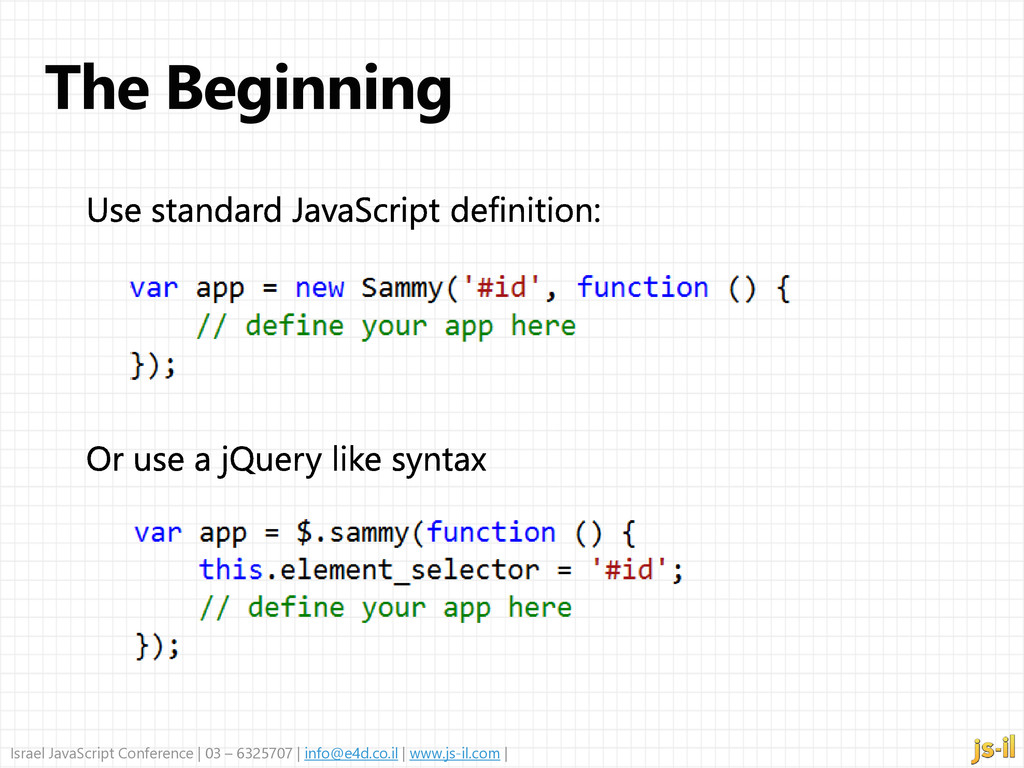 The Beginning

Use standard JavaScript definition:

var app = new Sammy('#id', function () {
    // define your app here
});

Or use a jQuery like syntax

var app = $.sammy(function () {
    this.element_selector = '#id';
    // define your app here
});

Israel JavaScript Conference | 03 – 6325707 | info@e4d.co.il | www.js-il.com |

js-il